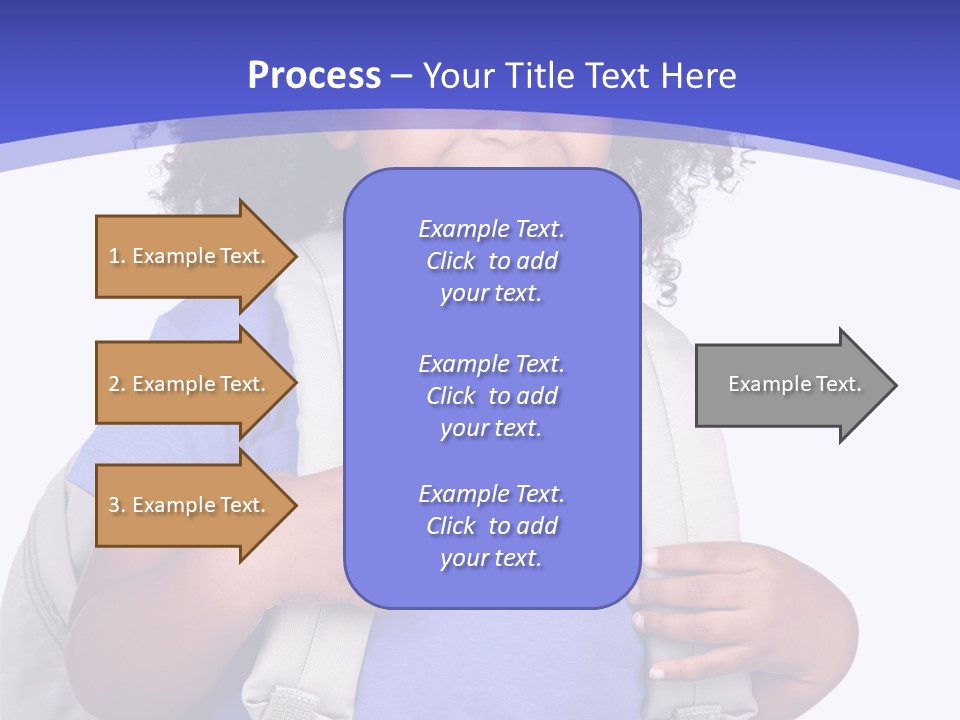 Process – Your Title Text Here

1. Example Text.

2. Example Text.

3. Example Text.

Example Text. Click to add your text.

Example Text. Click to add your text.

Example Text. Click to add your text.

Example Text.